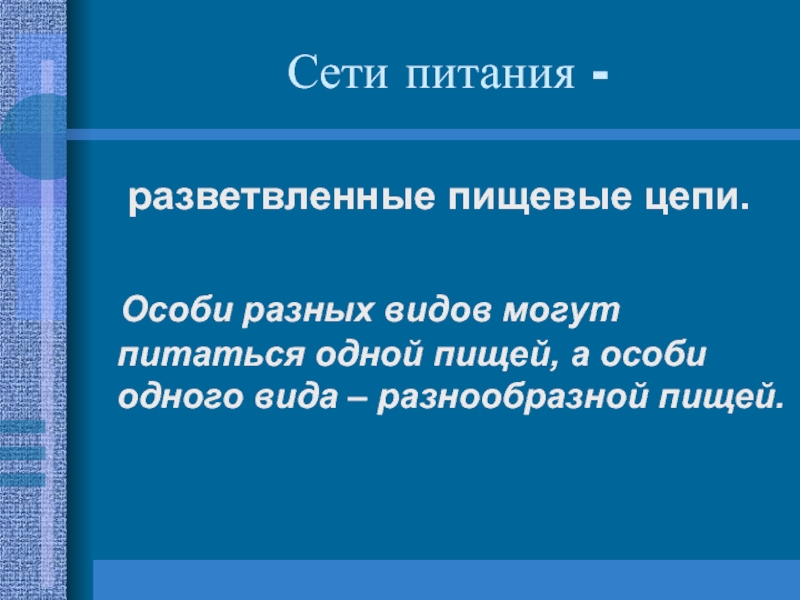 Сети питания -

разветвленные пищевые цепи.

Особи разных видов могут питаться одной пищей, а особи одного вида – разнообразной пищей.